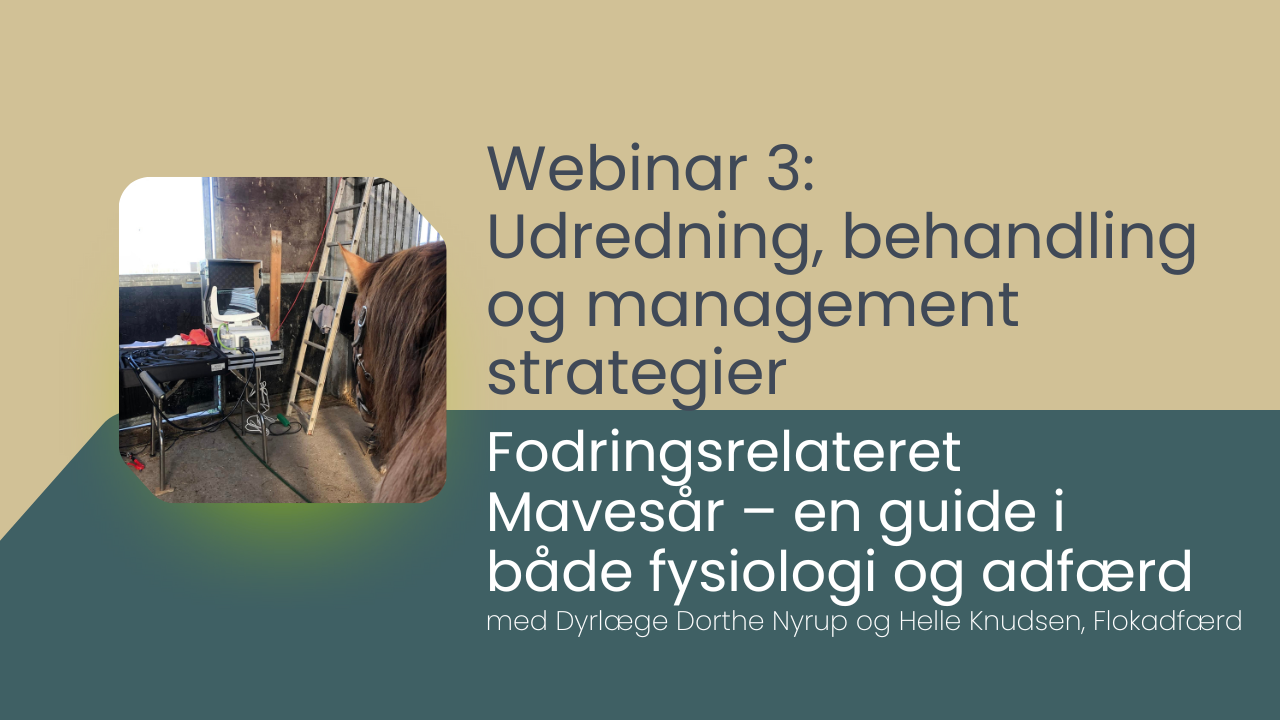 Webinar 3:
Udredning, behandling og management strategier

Fodringsrelateret Mavesår – en guide i både fysiologi og adfærd

med Dyrlæge Dorthe Nyrup og Helle Knudsen, Flokadfærd